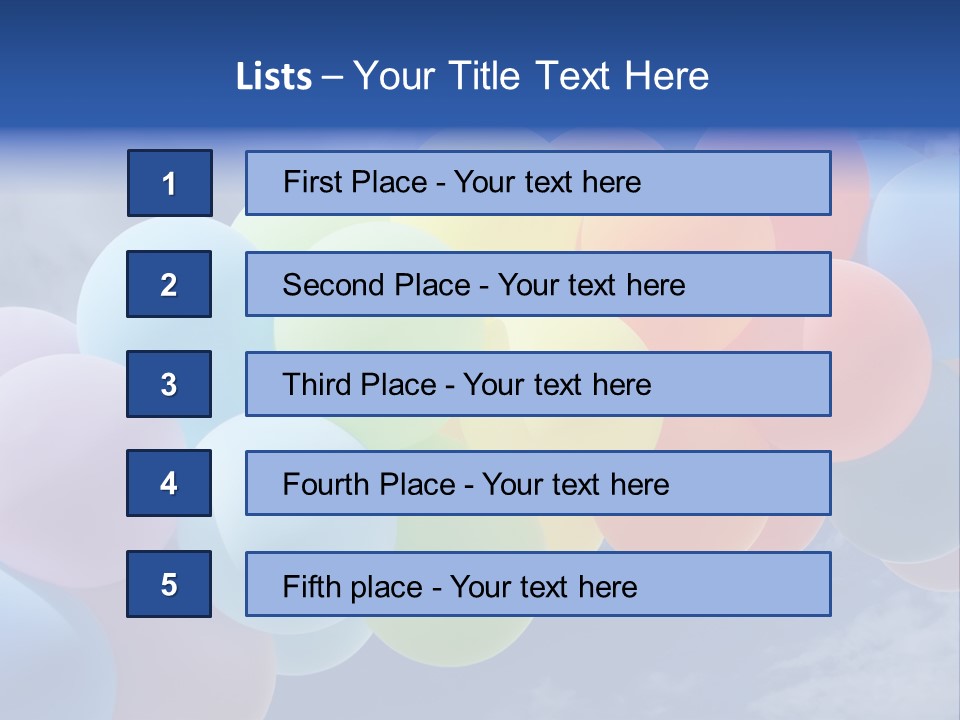 Lists – Your Title Text Here

1

First Place - Your text here

2

Second Place - Your text here

3

Third Place - Your text here

4

Fourth Place - Your text here

5

Fifth place - Your text here